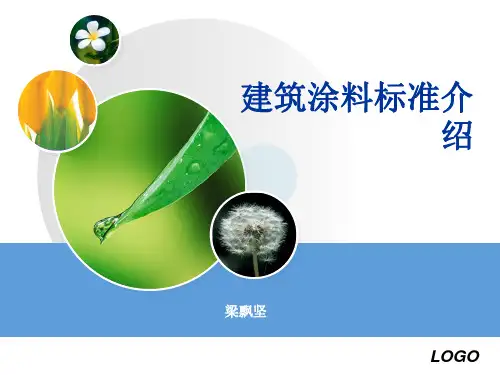 建筑涂料标准介绍

梁飘坚

LOGO